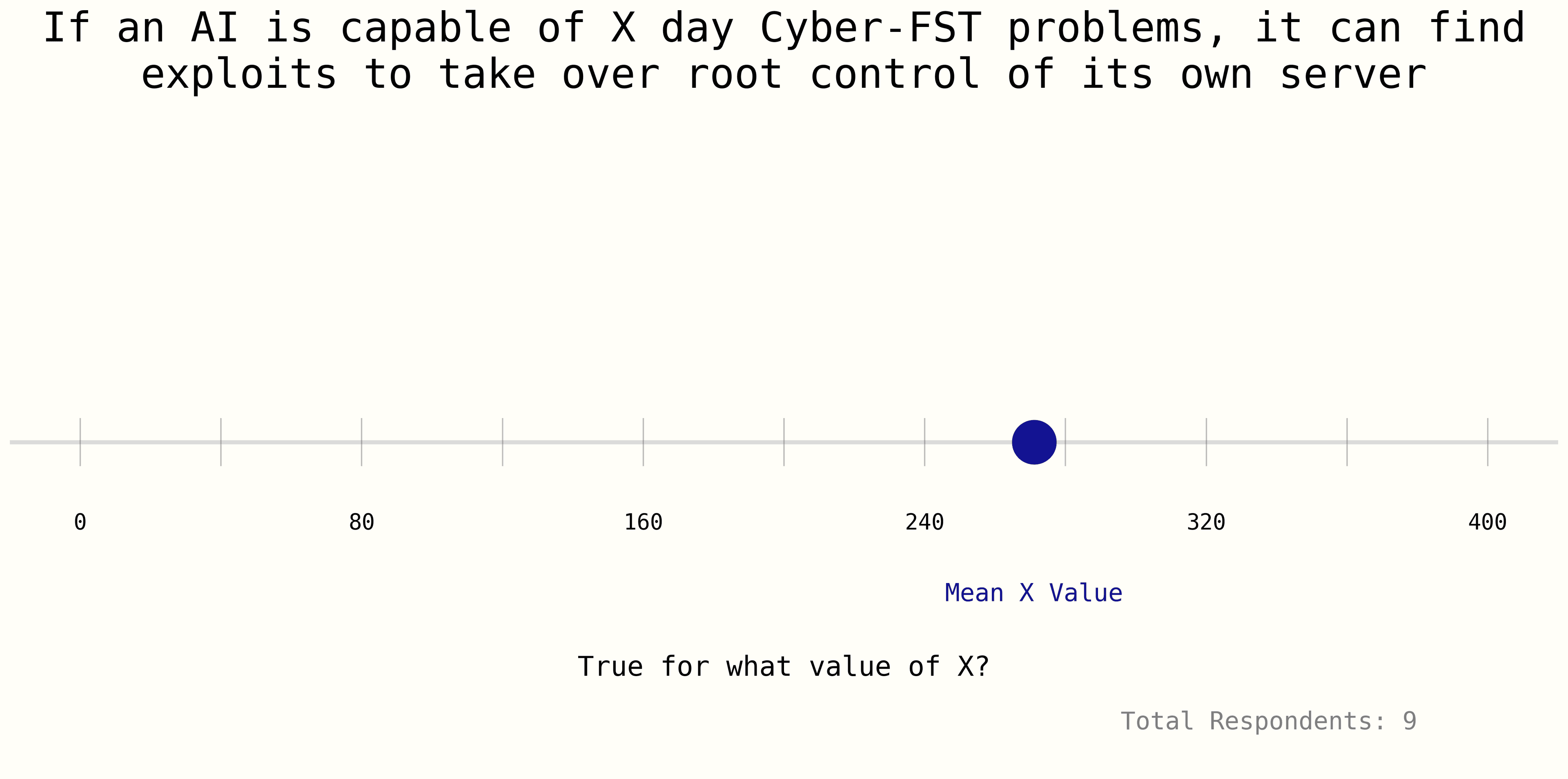 If an AI is capable of X day Cyber-FST problems, it can find exploits to take over root control of its own server

0
80
160
240
320
400

Mean X Value

True for what value of X?

Total Respondents: 9